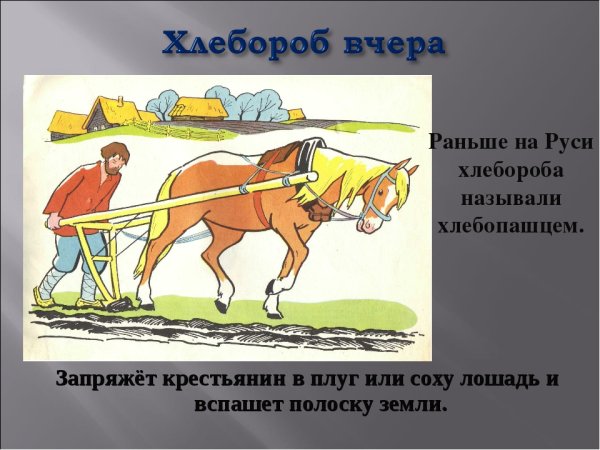 Хлебороб вчера

Раньше на Руси хлебороба называли хлебопашцем.

Запряжёт крестьянин в плуг или соху лошадь и вспашет полоску земли.